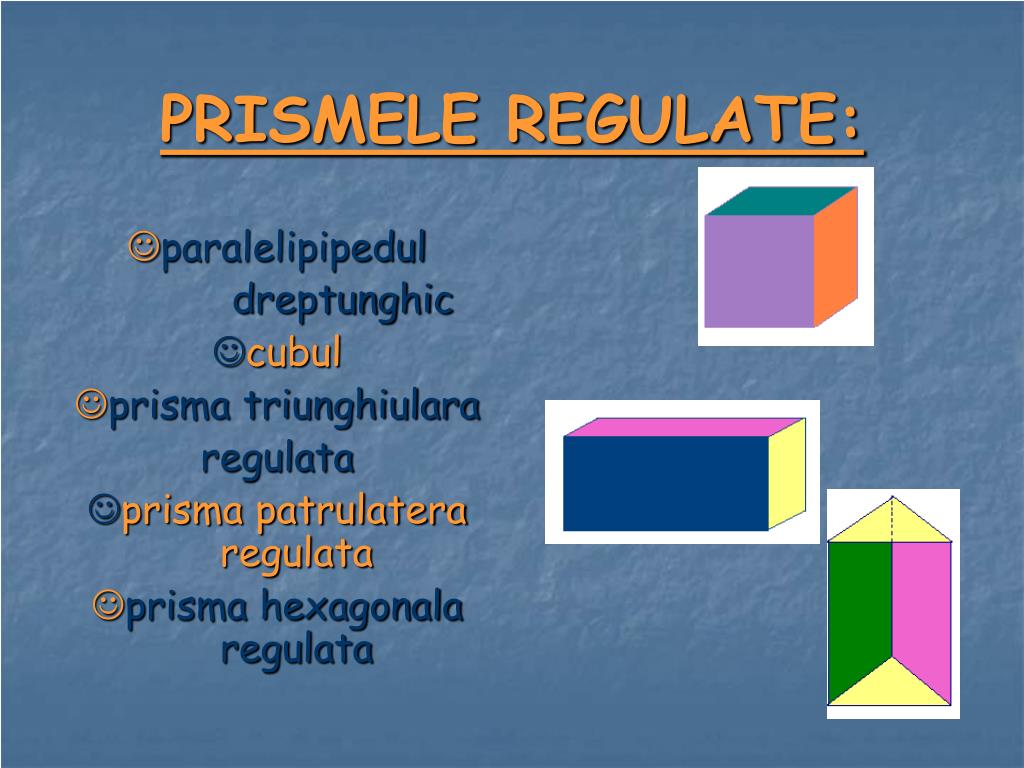 PRISMELE REGULATE:

☺paralelipipedul dreptunghic

☺cubul

☺prisma triunghiulara regulata

☺prisma patrulatera regulata

☺prisma hexagonala regulata